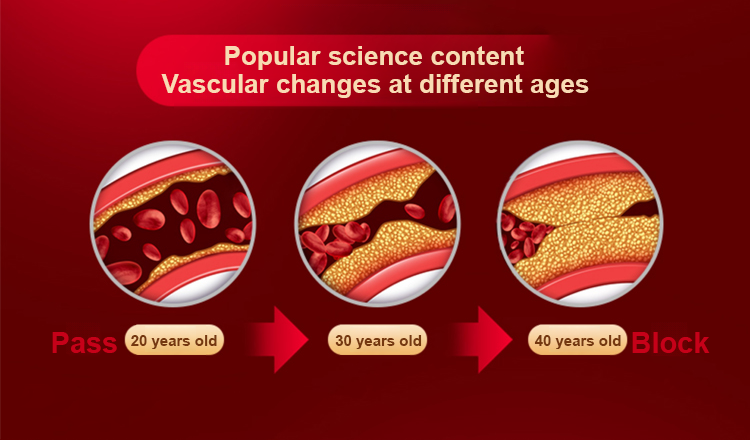 Popular science content
Vascular changes at different ages

Pass 20 years old 30 years old 40 years old Block